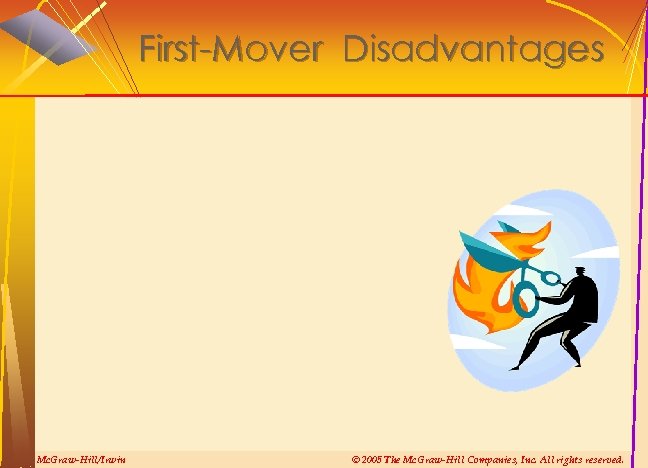 First-Mover Disadvantages

McGraw-Hill/Irwin

© 2005 The McGraw-Hill Companies, Inc. All rights reserved.